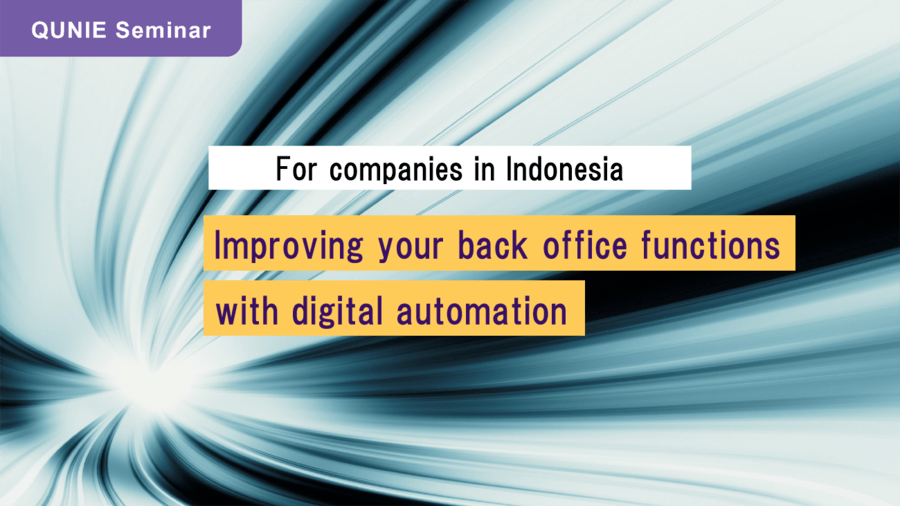 QUNIE Seminar

For companies in Indonesia

Improving your back office functions with digital automation